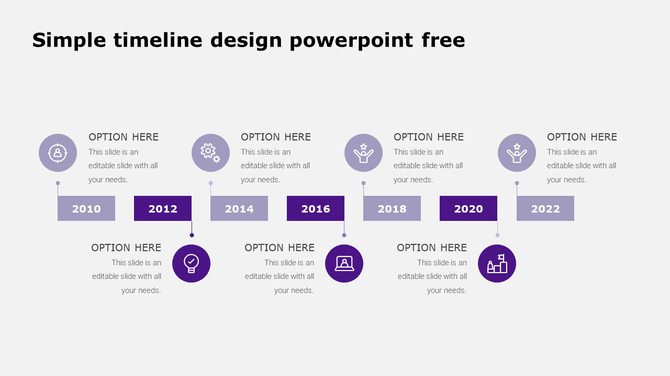 Simple timeline design powerpoint free

OPTION HERE
This slide is an editable slide with all your needs.

OPTION HERE
This slide is an editable slide with all your needs.

OPTION HERE
This slide is an editable slide with all your needs.

OPTION HERE
This slide is an editable slide with all your needs.

2010 2012 2014 2016 2018 2020 2022

OPTION HERE
This slide is an editable slide with all your needs.

OPTION HERE
This slide is an editable slide with all your needs.

OPTION HERE
This slide is an editable slide with all your needs.